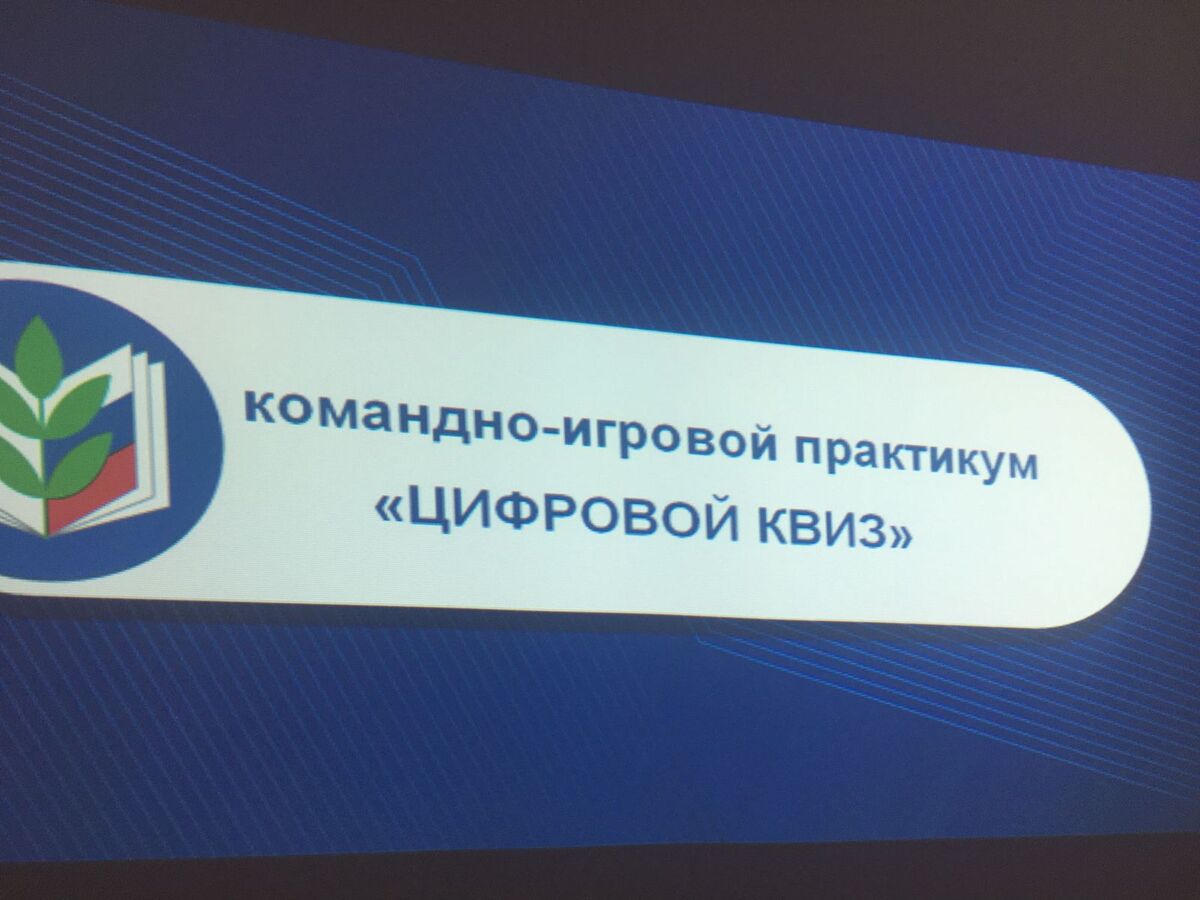 командно-игровой практикум
«ЦИФРОВОЙ КВИЗ»